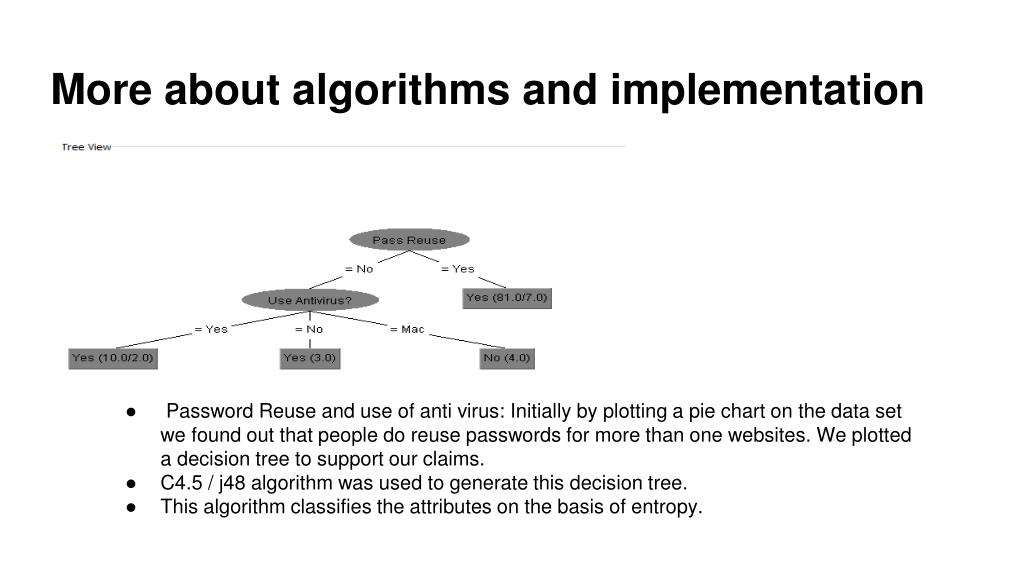 More about algorithms and implementation

Tree View

Pass Reuse

= No

= Yes

Use Antivirus?

Yes (81.0/7.0)

= Yes

= No

= Mac

Yes (10.0/2.0)

Yes (3.0)

No (4.0)

● Password Reuse and use of anti virus: Initially by plotting a pie chart on the data set we found out that people do reuse passwords for more than one websites. We plotted a decision tree to support our claims.
● C4.5 / j48 algorithm was used to generate this decision tree.
● This algorithm classifies the attributes on the basis of entropy.